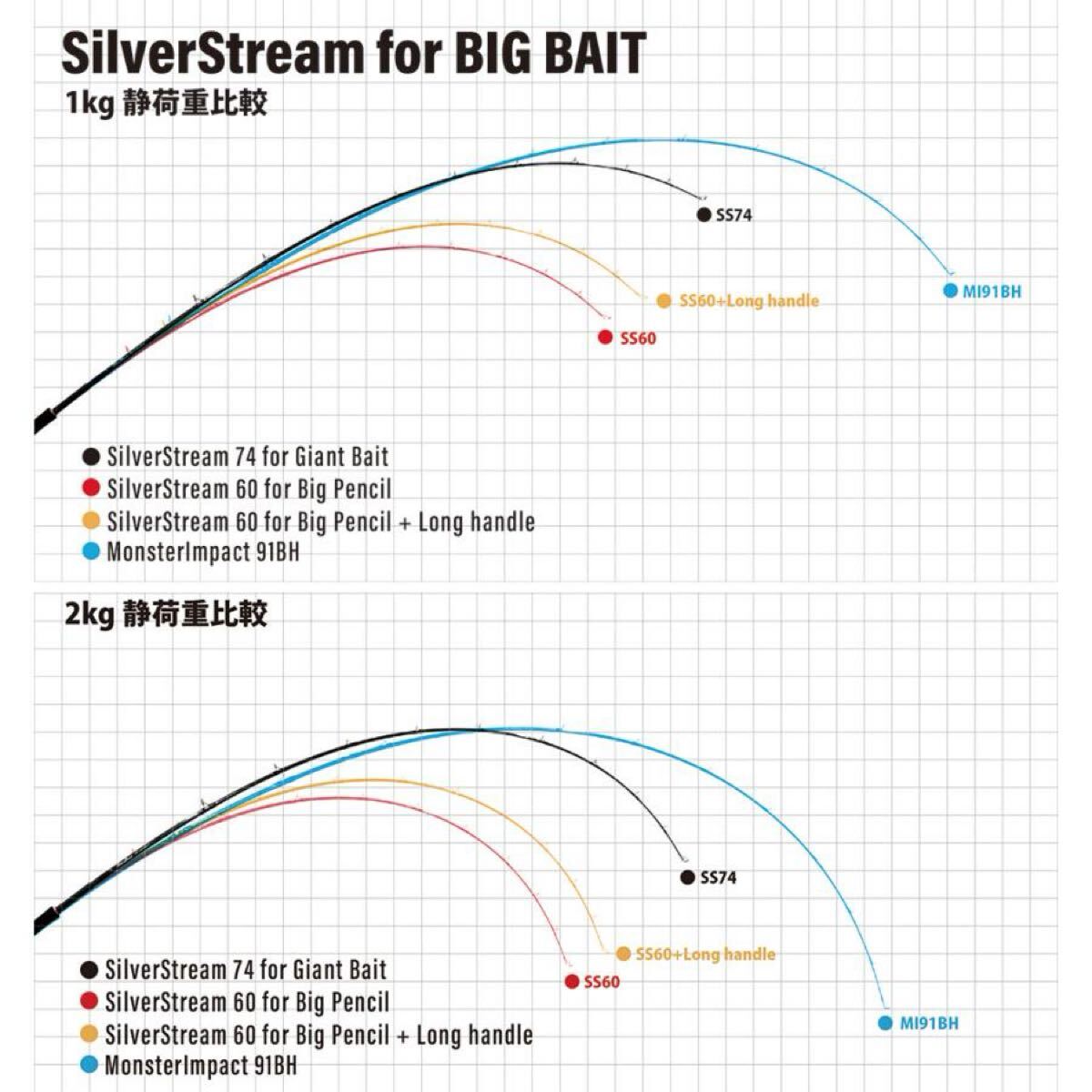 SilverStream for BIG BAIT

1kg 静荷重比較

SS74

MI91BH

SS60+Long handle

SS60

SilverStream 74 for Giant Bait
SilverStream 60 for Big Pencil
SilverStream 60 for Big Pencil + Long handle
MonsterImpact 91BH

2kg 静荷重比較

SS74

SS60+Long handle

SS60

MI91BH

SilverStream 74 for Giant Bait
SilverStream 60 for Big Pencil
SilverStream 60 for Big Pencil + Long handle
MonsterImpact 91BH